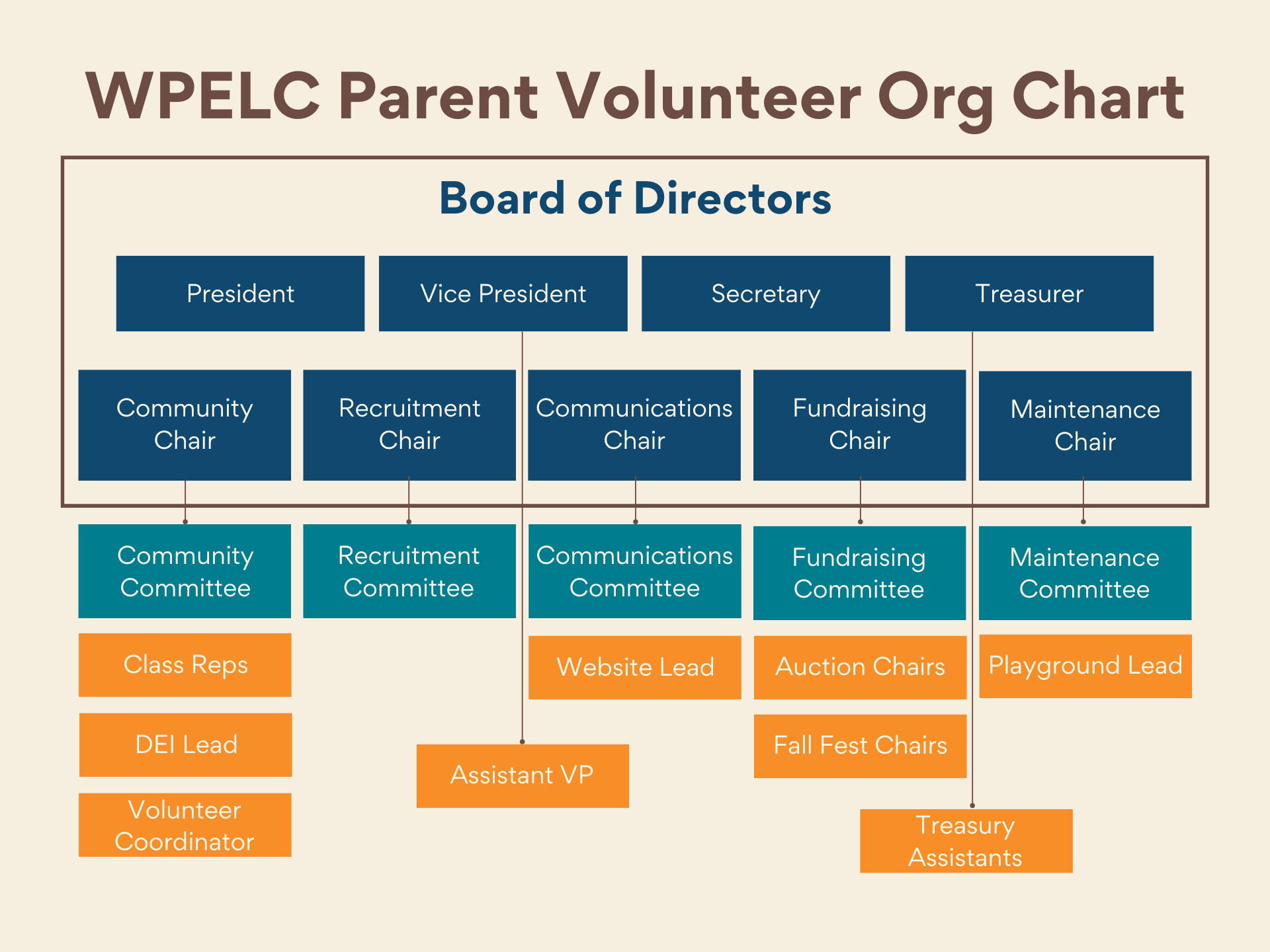 WPELC Parent Volunteer Org Chart

Board of Directors

President

Vice President

Secretary

Treasurer

Community Chair

Recruitment Chair

Communications Chair

Fundraising Chair

Maintenance Chair

Community Committee

Recruitment Committee

Communications Committee

Fundraising Committee

Maintenance Committee

Class Reps

DEI Lead

Volunteer Coordinator

Assistant VP

Website Lead

Auction Chairs

Fall Fest Chairs

Playground Lead

Treasury Assistants